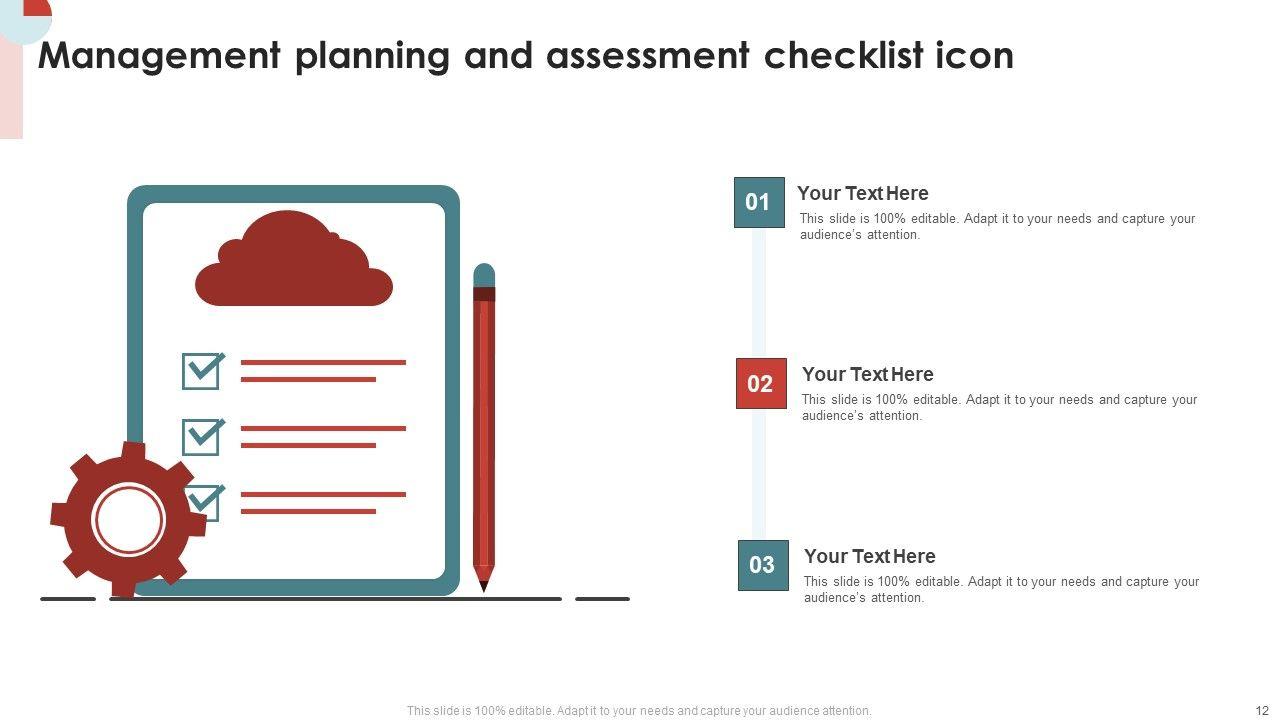 Management planning and assessment checklist icon

01
Your Text Here
This slide is 100% editable. Adapt it to your needs and capture your audience's attention.

02
Your Text Here
This slide is 100% editable. Adapt it to your needs and capture your audience's attention.

03
Your Text Here
This slide is 100% editable. Adapt it to your needs and capture your audience's attention.

This slide is 100% editable. Adapt it to your needs and capture your audience attention.

12